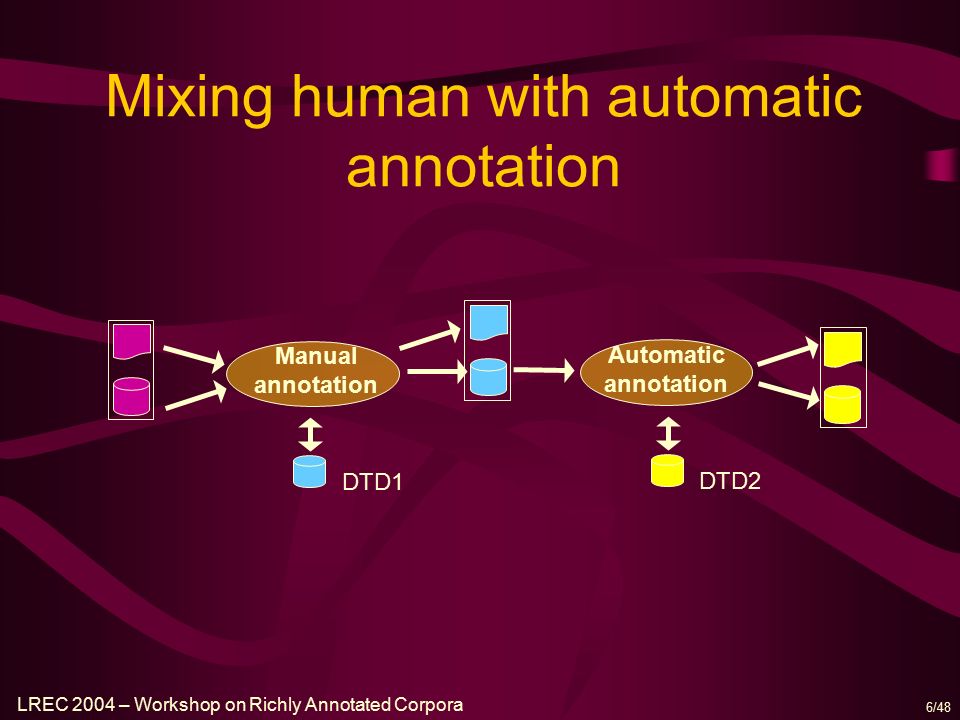 Mixing human with automatic annotation

Manual annotation

Automatic annotation

DTD1

DTD2

LREC 2004 – Workshop on Richly Annotated Corpora

6/48